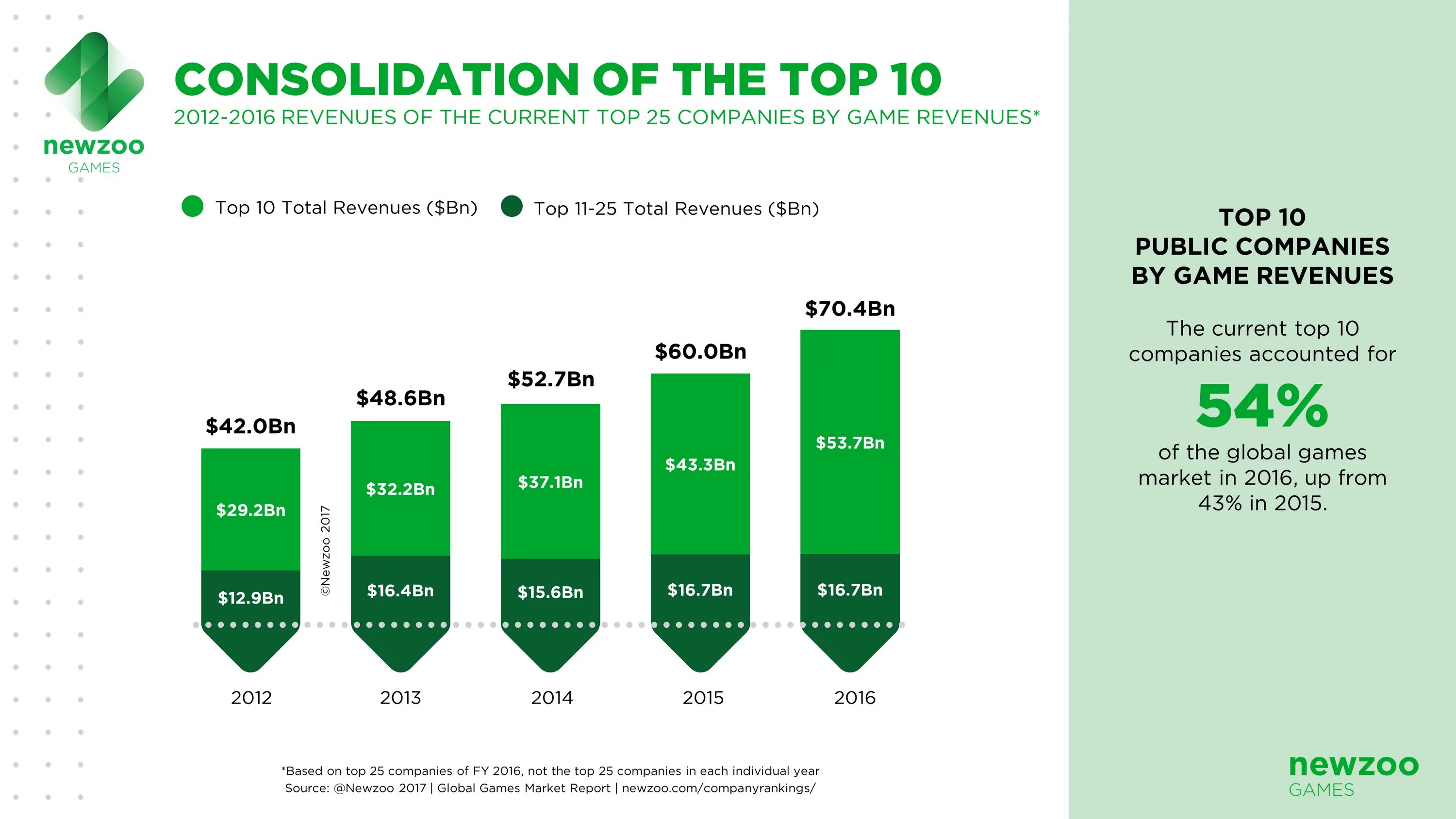 newzoo
GAMES

CONSOLIDATION OF THE TOP 10

2012-2016 REVENUES OF THE CURRENT TOP 25 COMPANIES BY GAME REVENUES*

Top 10 Total Revenues ($Bn)  Top 11-25 Total Revenues ($Bn)

$42.0Bn
$29.2Bn
$12.9Bn
2012

©Newzoo 2017

$48.6Bn
$32.2Bn
$16.4Bn
2013

$52.7Bn
$37.1Bn
$15.6Bn
2014

$60.0Bn
$43.3Bn
$16.7Bn
2015

$70.4Bn
$53.7Bn
$16.7Bn
2016

*Based on top 25 companies of FY 2016, not the top 25 companies in each individual year
Source: @Newzoo 2017 | Global Games Market Report | newzoo.com/companyrankings/

TOP 10
PUBLIC COMPANIES
BY GAME REVENUES

The current top 10 companies accounted for

54%

of the global games market in 2016, up from 43% in 2015.

newzoo
GAMES